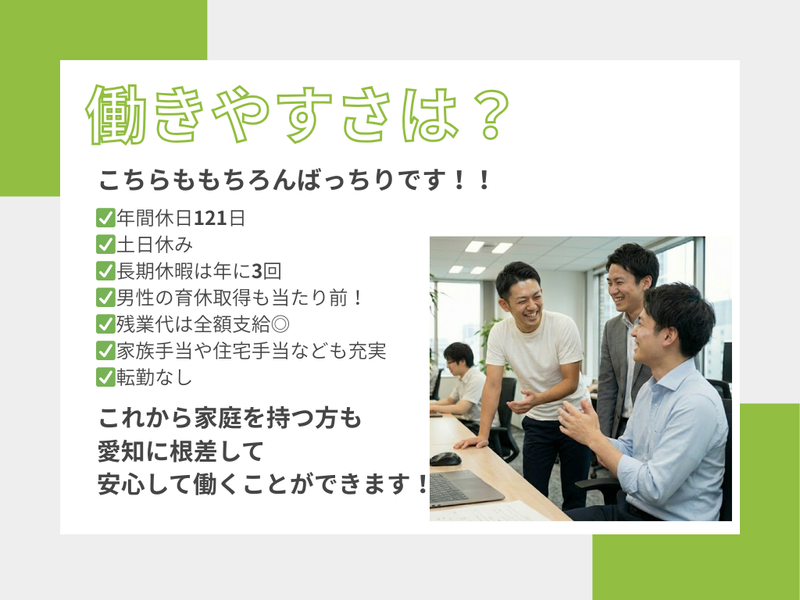 働きやすさは？

こちらももちろんばっちりです！！

✅年間休日121日
✅土日休み
✅長期休暇は年に3回
✅男性の育休取得も当たり前！
✅残業代は全額支給◎
✅家族手当や住宅手当なども充実
✅転勤なし

これから家庭を持つ方も
愛知に根差して
安心して働くことができます！